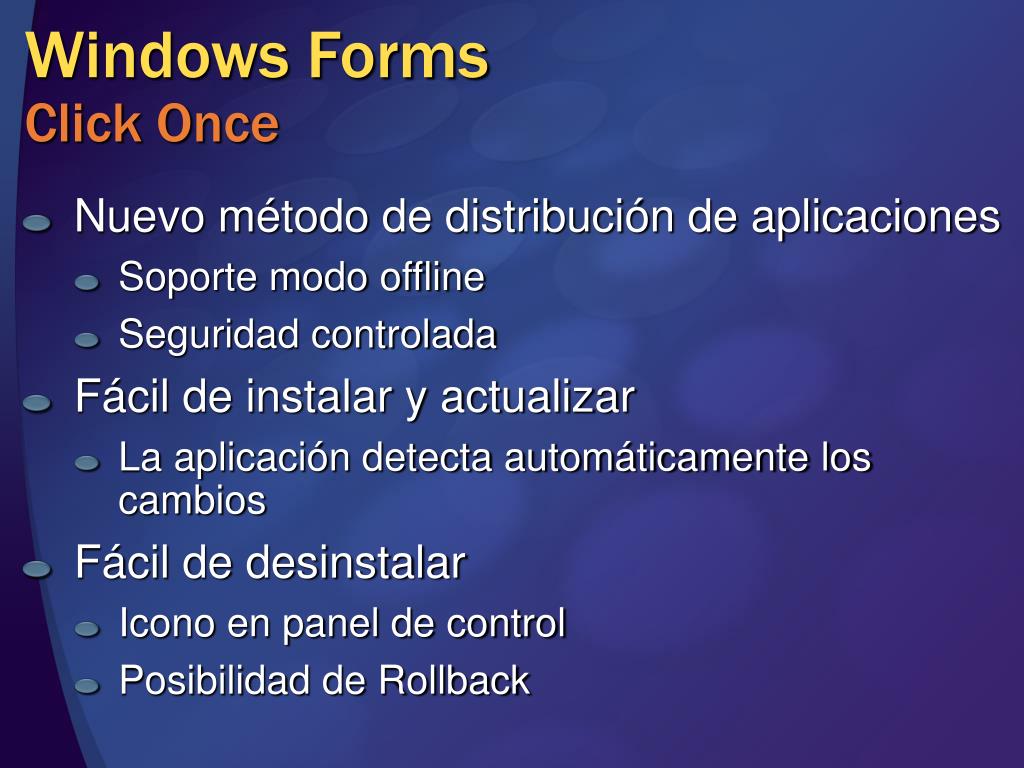 Windows Forms
Click Once

Nuevo método de distribución de aplicaciones

Soporte modo offline

Seguridad controlada

Fácil de instalar y actualizar

La aplicación detecta automáticamente los cambios

Fácil de desinstalar

Icono en panel de control

Posibilidad de Rollback